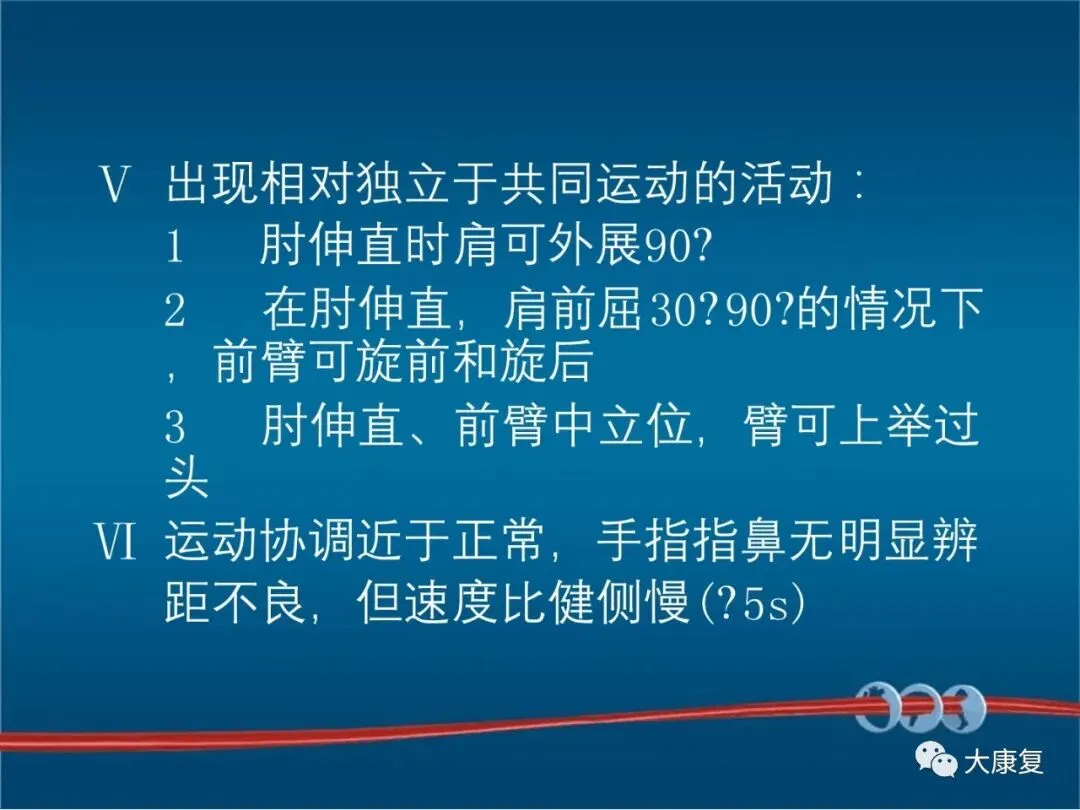 Ⅴ 出现相对独立于共同运动的活动：

1 肘伸直时肩可外展90?

2 在肘伸直，肩前屈30?90?的情况下，前臂可旋前和旋后

3 肘伸直、前臂中立位，臂可上举过头

Ⅵ 运动协调近于正常，手指指鼻无明显辨距不良，但速度比健侧慢(?5s)

大康复